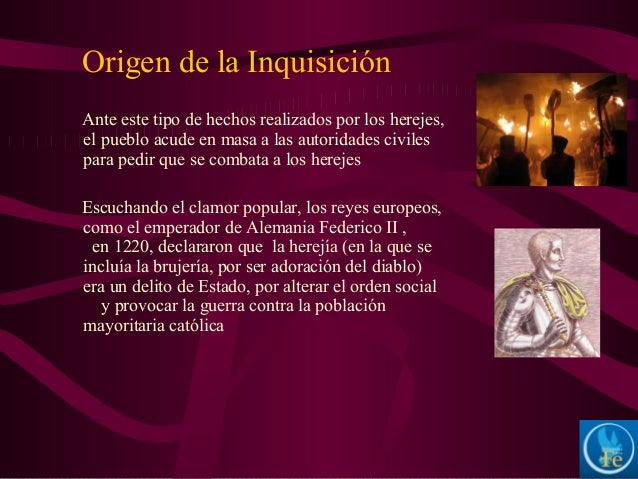 Origen de la Inquisición

Ante este tipo de hechos realizados por los herejes, el pueblo acude en masa a las autoridades civiles para pedir que se combata a los herejes

Escuchando el clamor popular, los reyes europeos, como el emperador de Alemania Federico II , en 1220, declararon que la herejía (en la que se incluía la brujería, por ser adoración del diablo) era un delito de Estado, por alterar el orden social y provocar la guerra contra la población mayoritaria católica

Fe